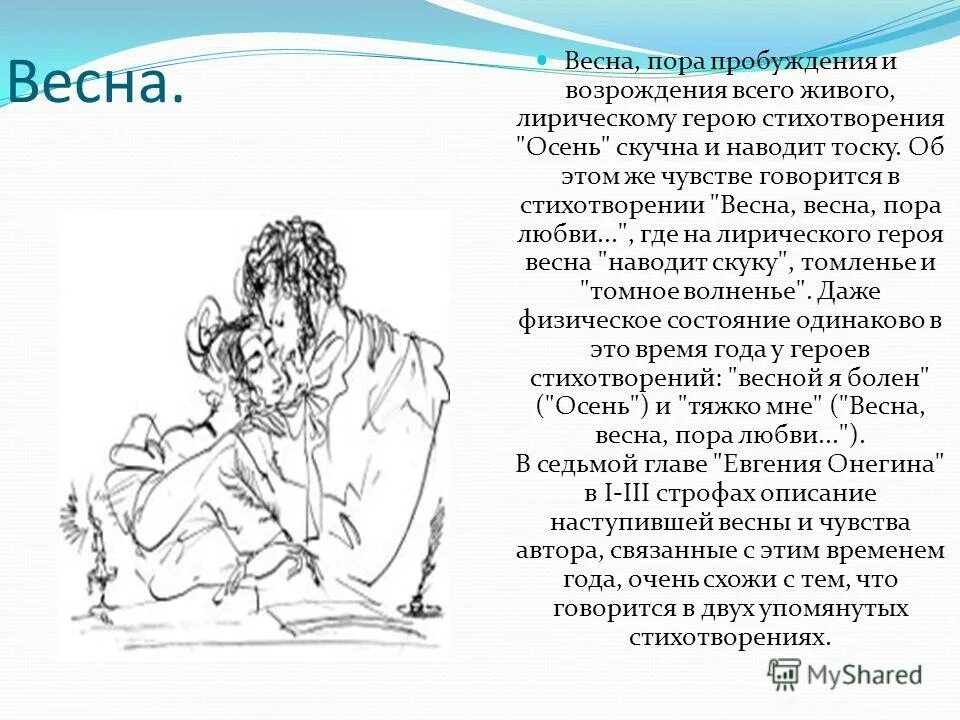 Весна.

Весна, пора пробуждения и возрождения всего живого, лирическому герою стихотворения "Осень" скучна и наводит тоску. Об этом же чувстве говорится в стихотворении "Весна, весна, пора любви...", где на лирического героя весна "наводит скуку", томленье и "томное волненье". Даже физическое состояние одинаково в это время года у героев стихотворений: "весной я болен" ("Осень") и "тяжко мне" ("Весна, весна, пора любви...").
В седьмой главе "Евгения Онегина" в I-III строфах описание наступившей весны и чувства автора, связанные с этим временем года, очень схожи с тем, что говорится в двух упомянутых стихотворениях.

MyShared